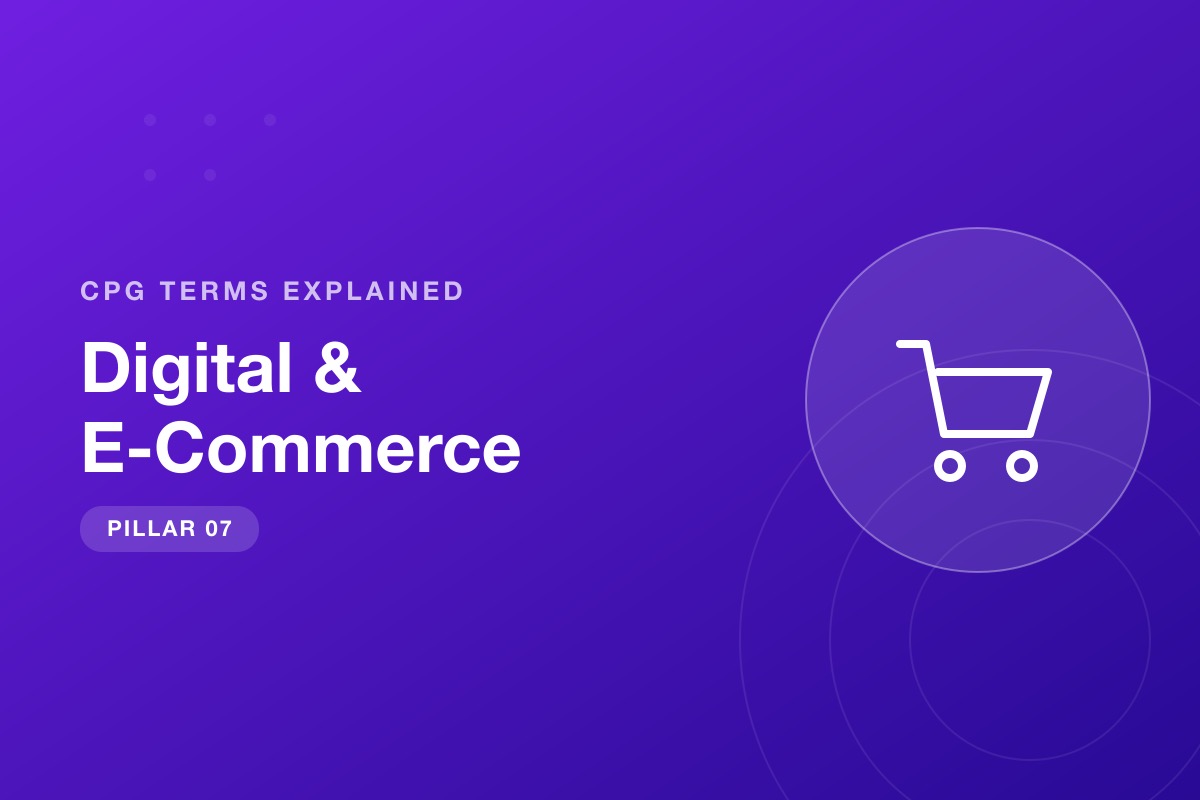 CPG TERMS EXPLAINED

Digital & E-Commerce

PILLAR 07